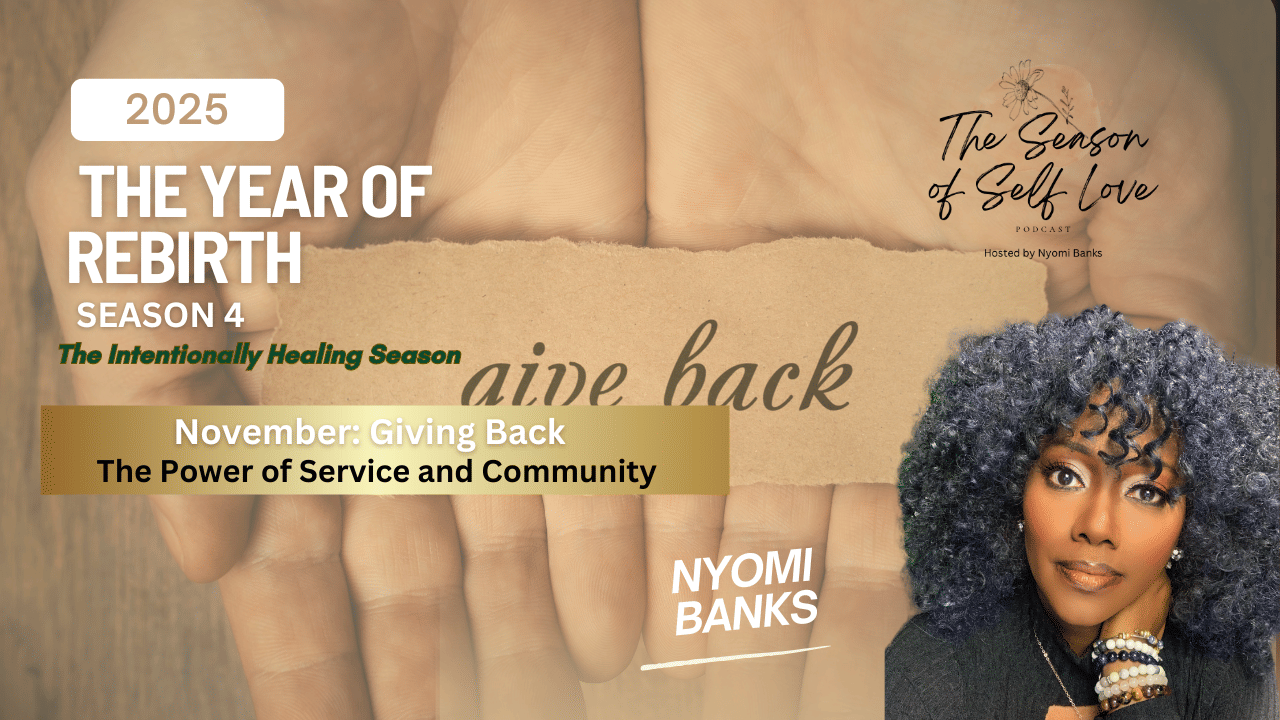 2025

THE YEAR OF REBIRTH

SEASON 4

The Intentionally Healing Season

give back

November: Giving Back
The Power of Service and Community

The Season of Self Love
PODCAST
Hosted by Nyomi Banks

NYOMI BANKS